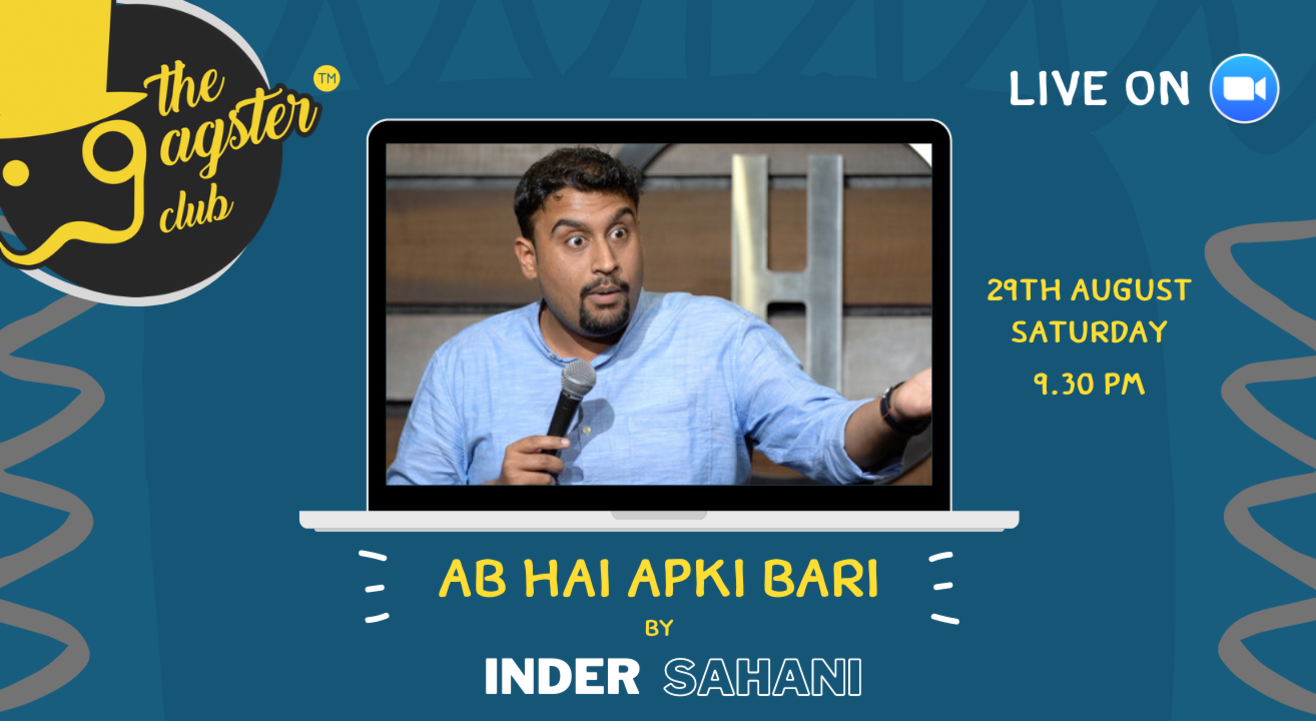 the gagster club ™

LIVE ON

29TH AUGUST
SATURDAY
9.30 PM

AB HAI APKI BARI
BY
INDER SAHANI